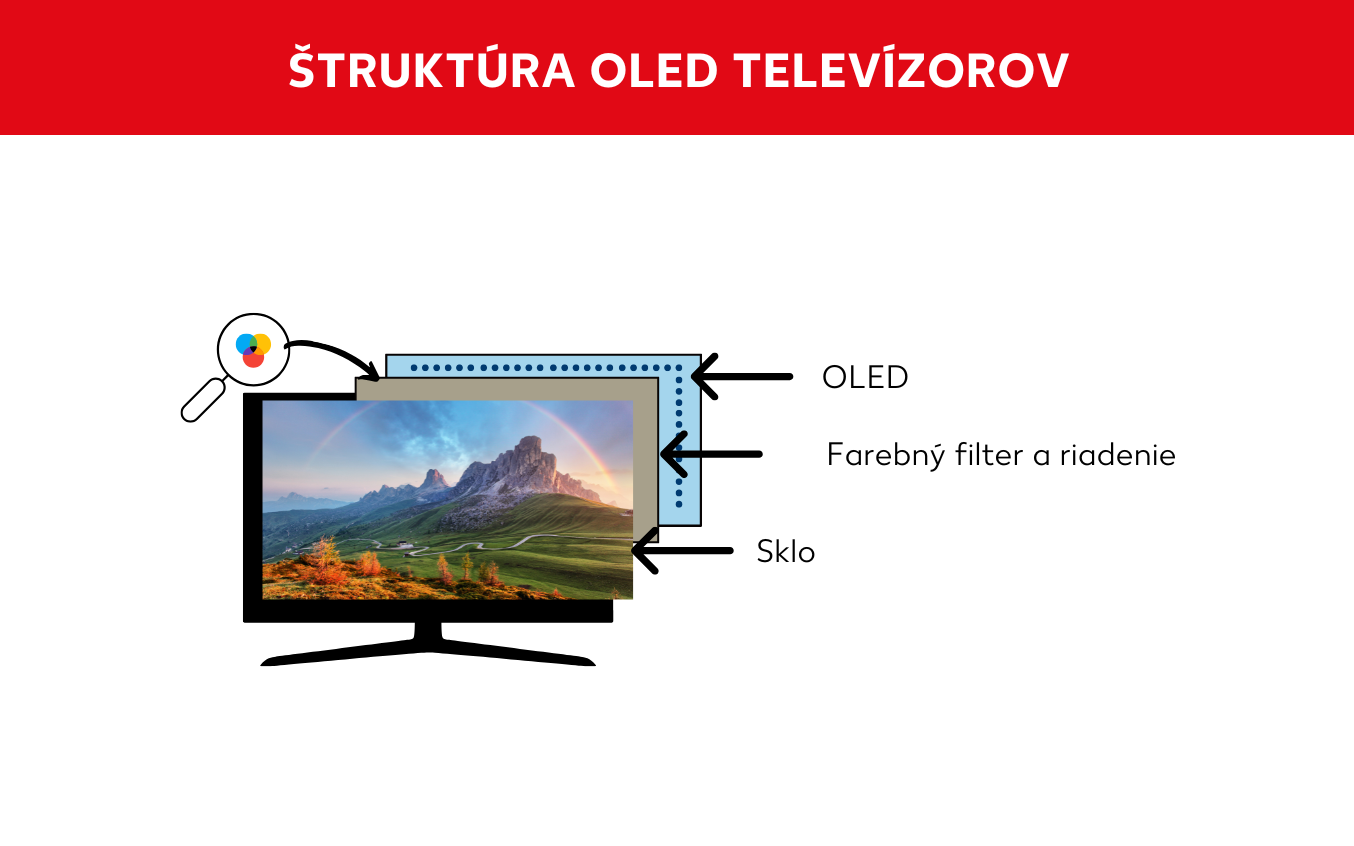 ŠTRUKTÚRA OLED TELEVÍZOROV

OLED

Farebný filter a riadenie

Sklo